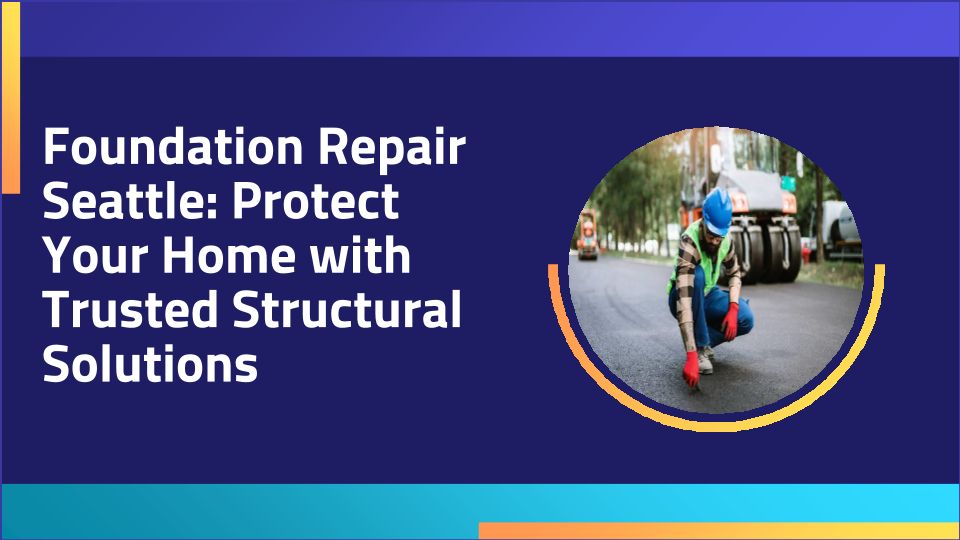 Foundation Repair Seattle: Protect Your Home with Trusted Structural Solutions